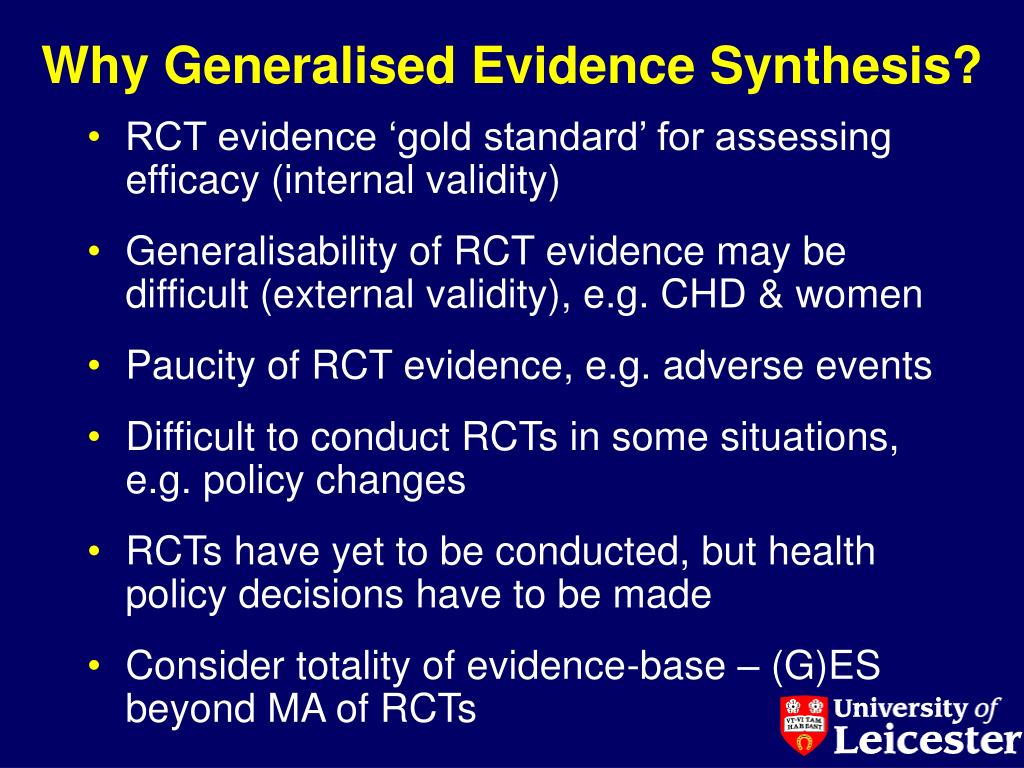 Why Generalised Evidence Synthesis?

• RCT evidence ‘gold standard’ for assessing efficacy (internal validity)

• Generalisability of RCT evidence may be difficult (external validity), e.g. CHD & women

• Paucity of RCT evidence, e.g. adverse events

• Difficult to conduct RCTs in some situations, e.g. policy changes

• RCTs have yet to be conducted, but health policy decisions have to be made

• Consider totality of evidence-base – (G)ES beyond MA of RCTs

VT·VI TAM HABEANT

University of Leicester